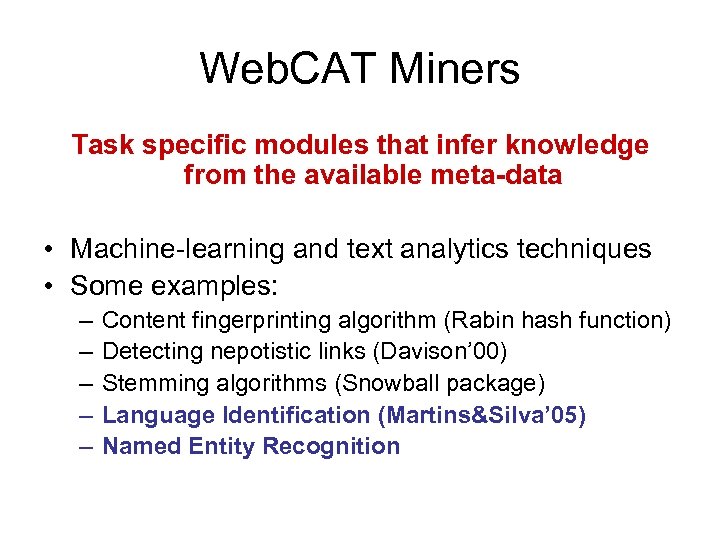 WebCAT Miners

Task specific modules that infer knowledge from the available meta-data

• Machine-learning and text analytics techniques
• Some examples:
– Content fingerprinting algorithm (Rabin hash function)
– Detecting nepotistic links (Davison'00)
– Stemming algorithms (Snowball package)
– Language Identification (Martins&Silva'05)
– Named Entity Recognition